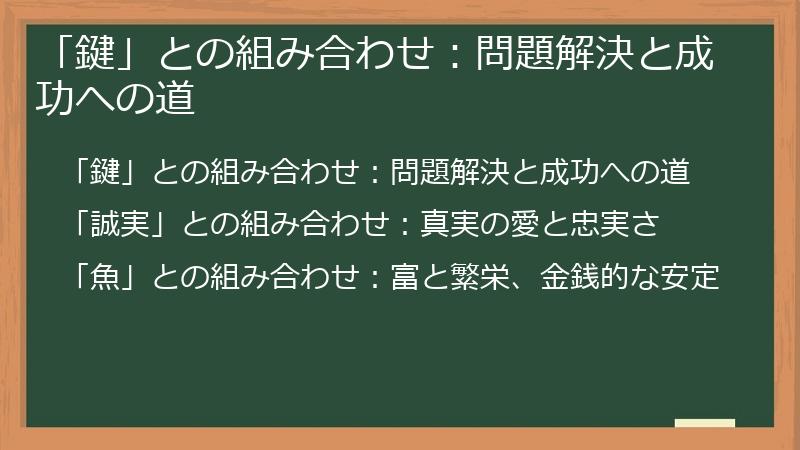 「鍵」との組み合わせ：問題解決と成功への道

「鍵」との組み合わせ：問題解決と成功への道

「誠実」との組み合わせ：真実の愛と忠実さ

「魚」との組み合わせ：富と繁栄、金銭的な安定